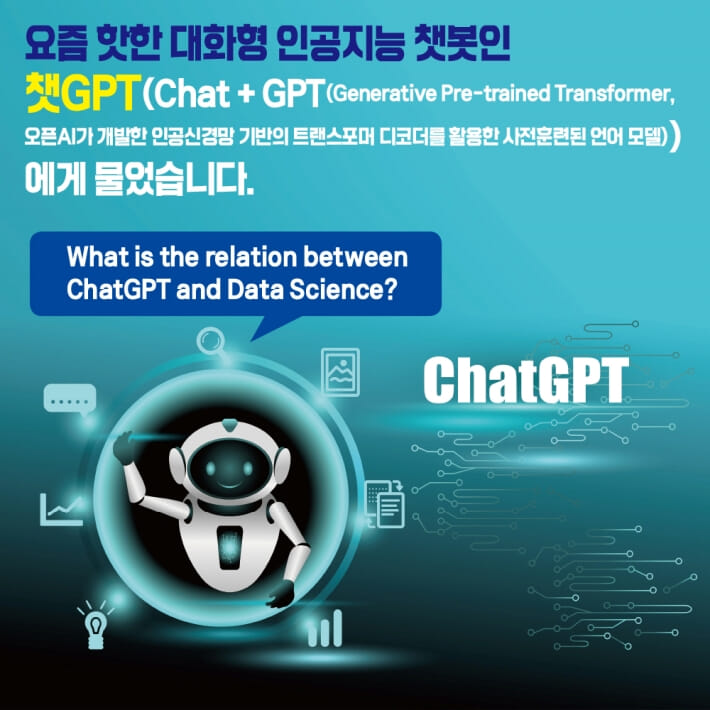 요즘 핫한 대화형 인공지능 챗봇인
챗GPT(Chat + GPT(Generative Pre-trained Transformer, 오픈AI가 개발한 인공신경망 기반의 트랜스포머 디코더를 활용한 사전훈련된 언어 모델))
에게 물었습니다.

What is the relation between ChatGPT and Data Science?

ChatGPT